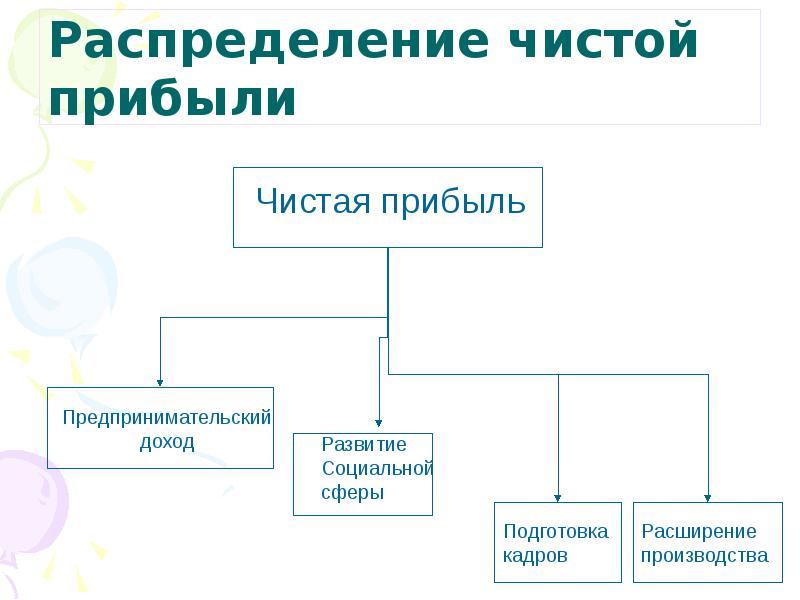 Распределение чистой прибыли

Чистая прибыль

Предпринимательский доход

Развитие Социальной сферы

Подготовка кадров

Расширение производства